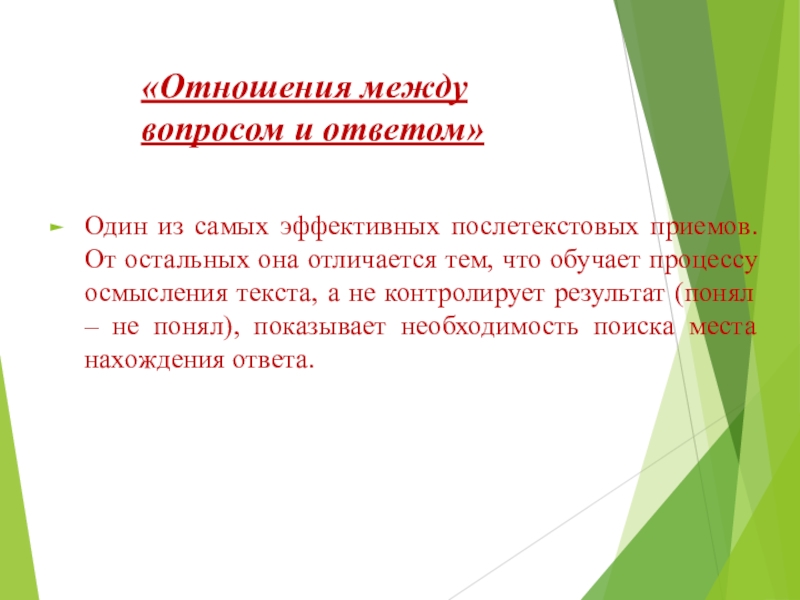 «Отношения между вопросом и ответом»

Один из самых эффективных послетекстовых приемов. От остальных она отличается тем, что обучает процессу осмысления текста, а не контролирует результат (понял – не понял), показывает необходимость поиска места нахождения ответа.